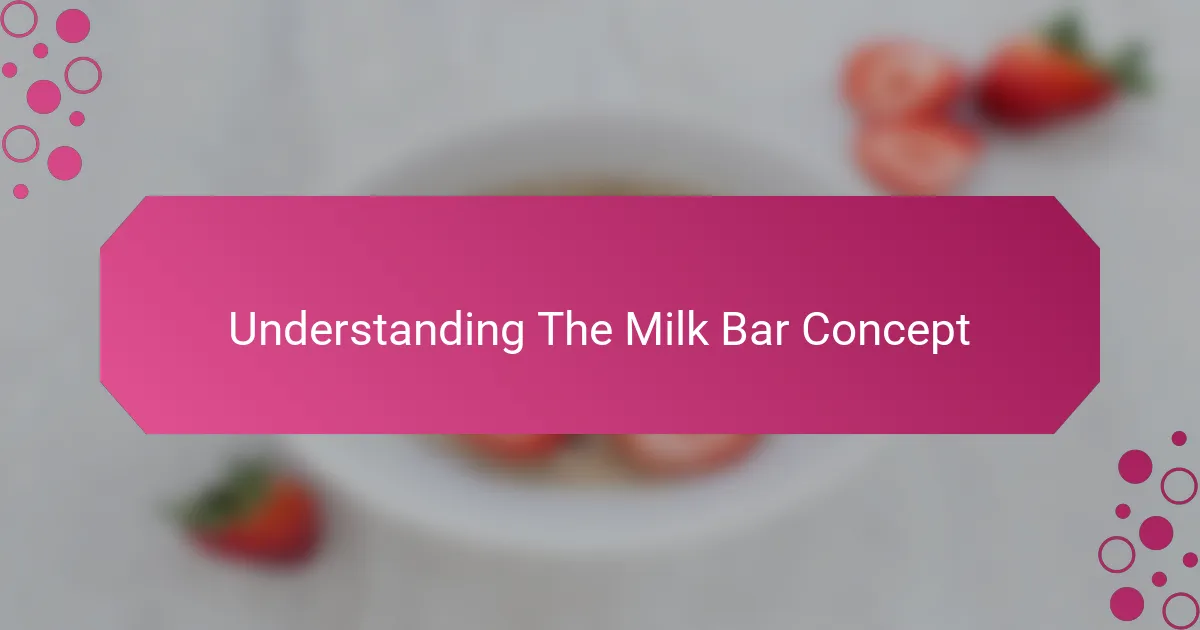 Understanding The Milk Bar Concept